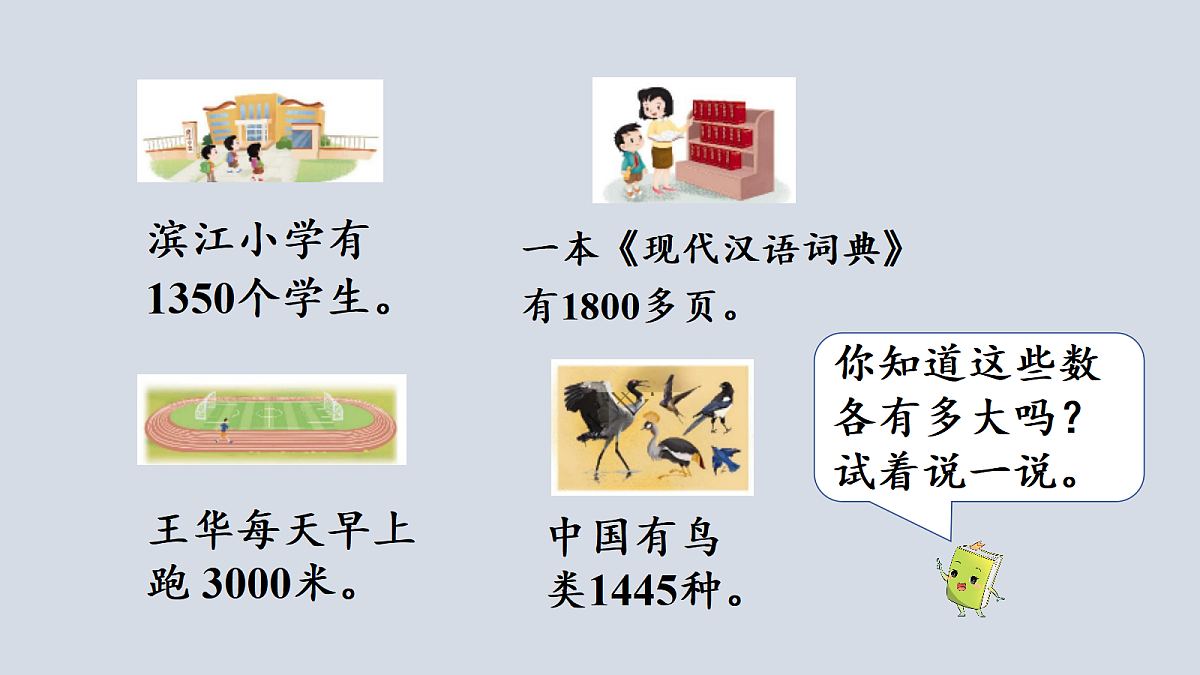 滨江小学有1350个学生。

一本《现代汉语词典》有1800多页。

王华每天早上跑 3000米。

中国有鸟类1445种。

你知道这些数各有多大吗？试着说一说。